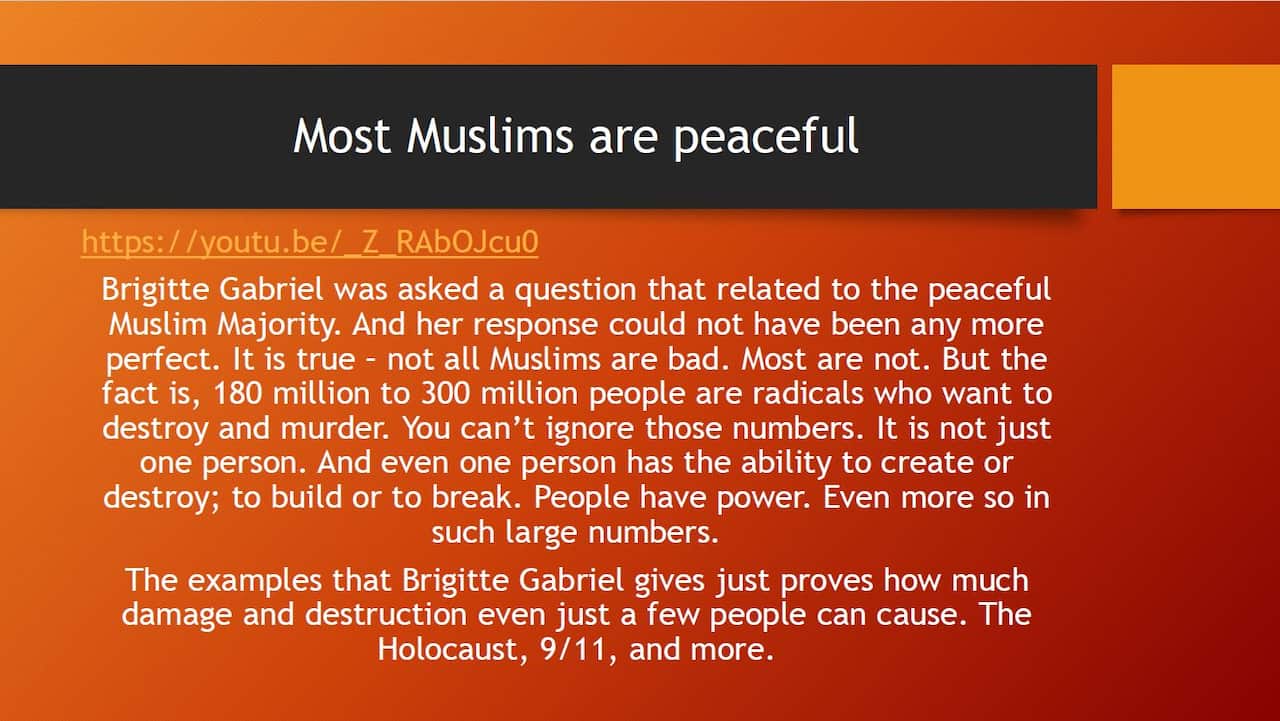 Most Muslims are peaceful

https://youtu.be/_Z_RAbOJcu0

Brigitte Gabriel was asked a question that related to the peaceful Muslim Majority. And her response could not have been any more perfect. It is true – not all Muslims are bad. Most are not. But the fact is, 180 million to 300 million people are radicals who want to destroy and murder. You can't ignore those numbers. It is not just one person. And even one person has the ability to create or destroy; to build or to break. People have power. Even more so in such large numbers.

The examples that Brigitte Gabriel gives just proves how much damage and destruction even just a few people can cause. The Holocaust, 9/11, and more.